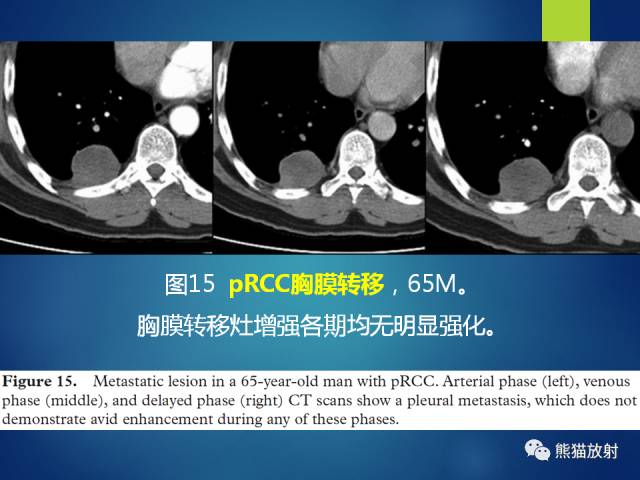 图15 pRCC胸膜转移，65M。
胸膜转移灶增强各期均无明显强化。

Figure 15. Metastatic lesion in a 65-year-old man with pRCC. Arterial phase (left), venous phase (middle), and delayed phase (right) CT scans show a pleural metastasis, which does not demonstrate avid enhancement during any of these phases.

熊猫放射